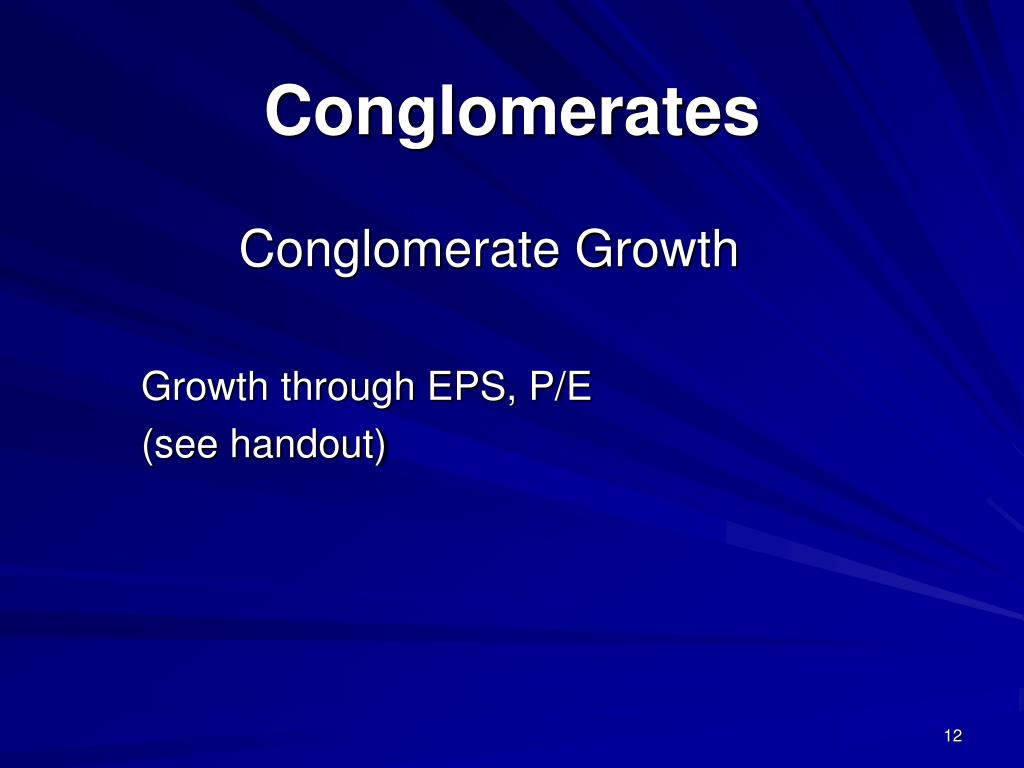 Conglomerates

Conglomerate Growth

Growth through EPS, P/E
(see handout)

12